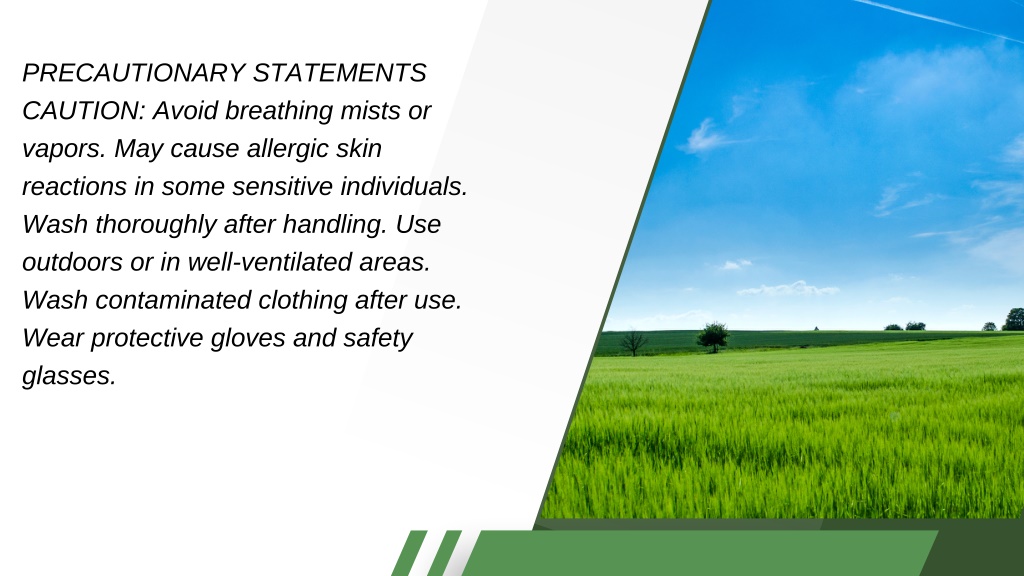 PRECAUTIONARY STATEMENTS CAUTION: Avoid breathing mists or vapors. May cause allergic skin reactions in some sensitive individuals. Wash thoroughly after handling. Use outdoors or in well-ventilated areas. Wash contaminated clothing after use. Wear protective gloves and safety glasses.